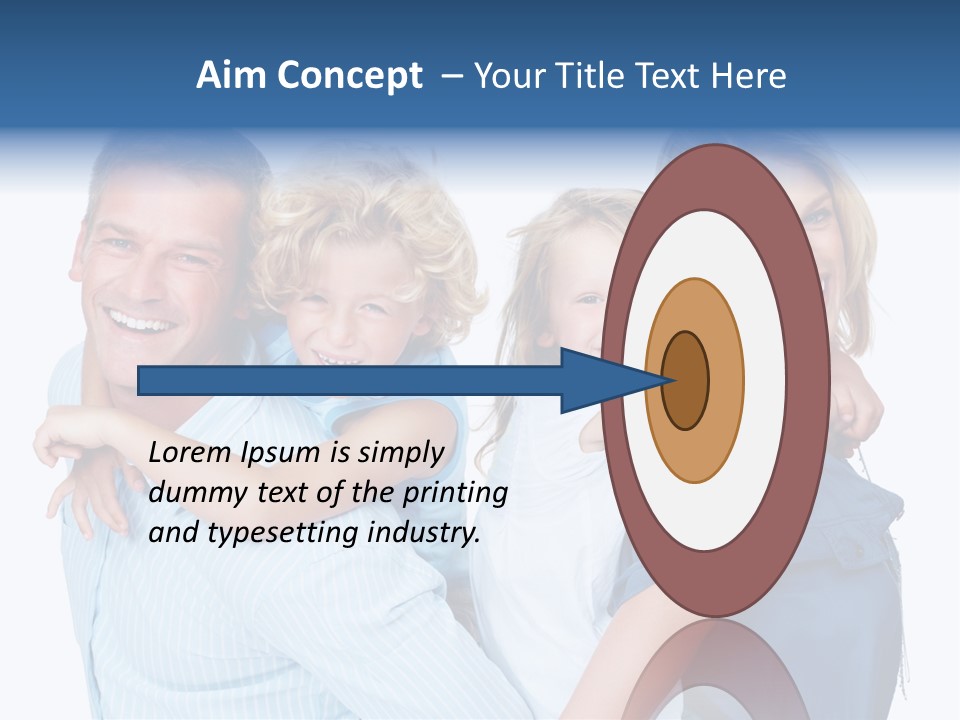 Aim Concept – Your Title Text Here

Lorem Ipsum is simply dummy text of the printing and typesetting industry.